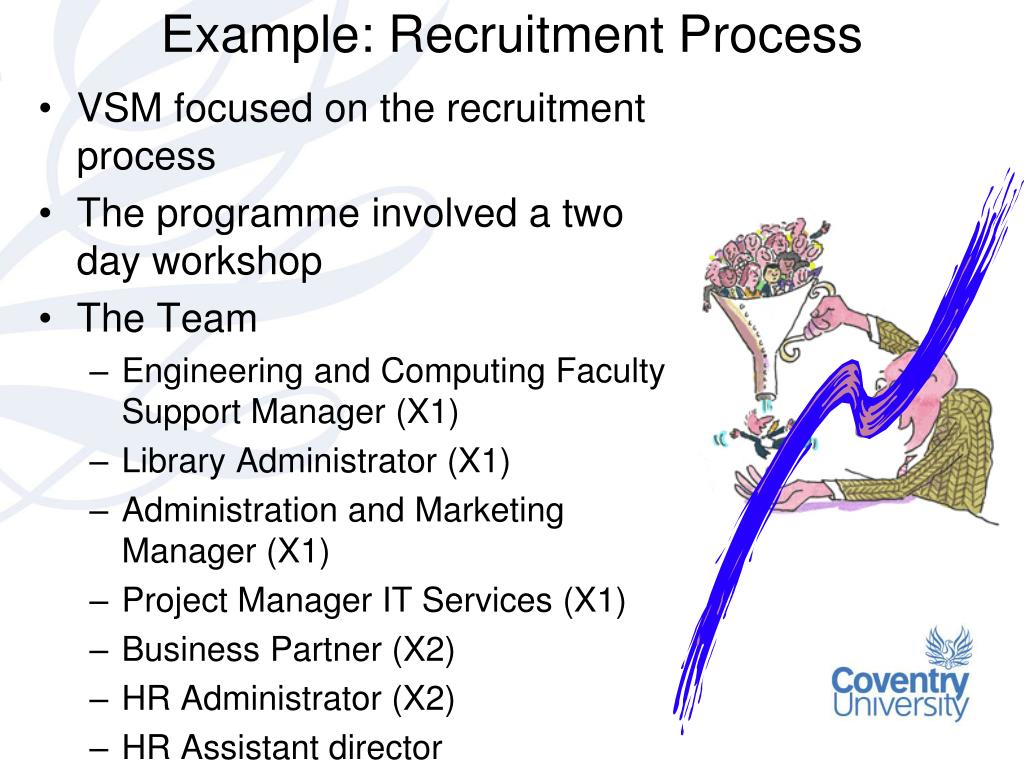 Example: Recruitment Process

• VSM focused on the recruitment process
• The programme involved a two day workshop
• The Team
– Engineering and Computing Faculty Support Manager (X1)
– Library Administrator (X1)
– Administration and Marketing Manager (X1)
– Project Manager IT Services (X1)
– Business Partner (X2)
– HR Administrator (X2)
– HR Assistant director

Coventry University